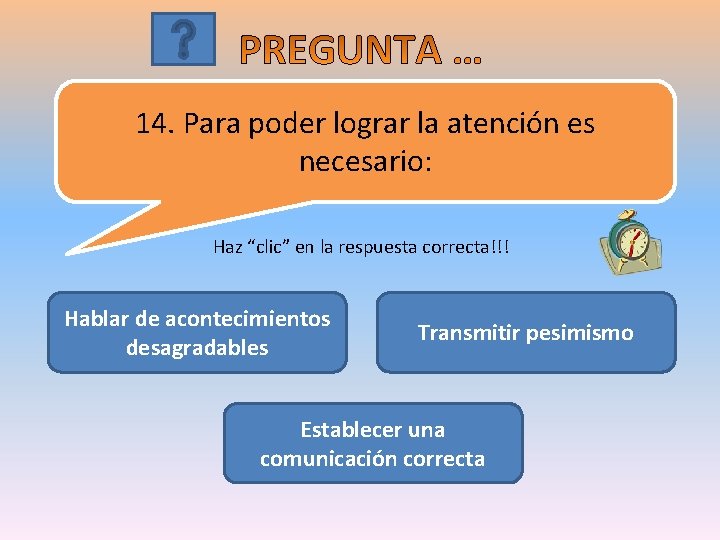 ?

PREGUNTA …

14. Para poder lograr la atención es necesario:

Haz “clic” en la respuesta correcta!!!

Hablar de acontecimientos desagradables

Transmitir pesimismo

Establecer una comunicación correcta